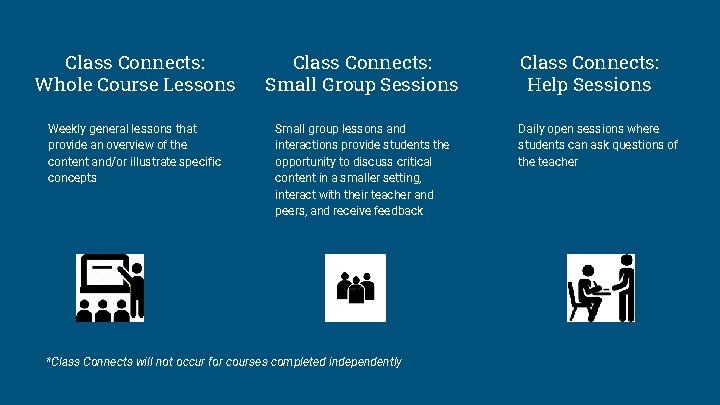 Class Connects:
Whole Course Lessons

Weekly general lessons that provide an overview of the content and/or illustrate specific concepts

Class Connects:
Small Group Sessions

Small group lessons and interactions provide students the opportunity to discuss critical content in a smaller setting, interact with their teacher and peers, and receive feedback

Class Connects:
Help Sessions

Daily open sessions where students can ask questions of the teacher

*Class Connects will not occur for courses completed independently